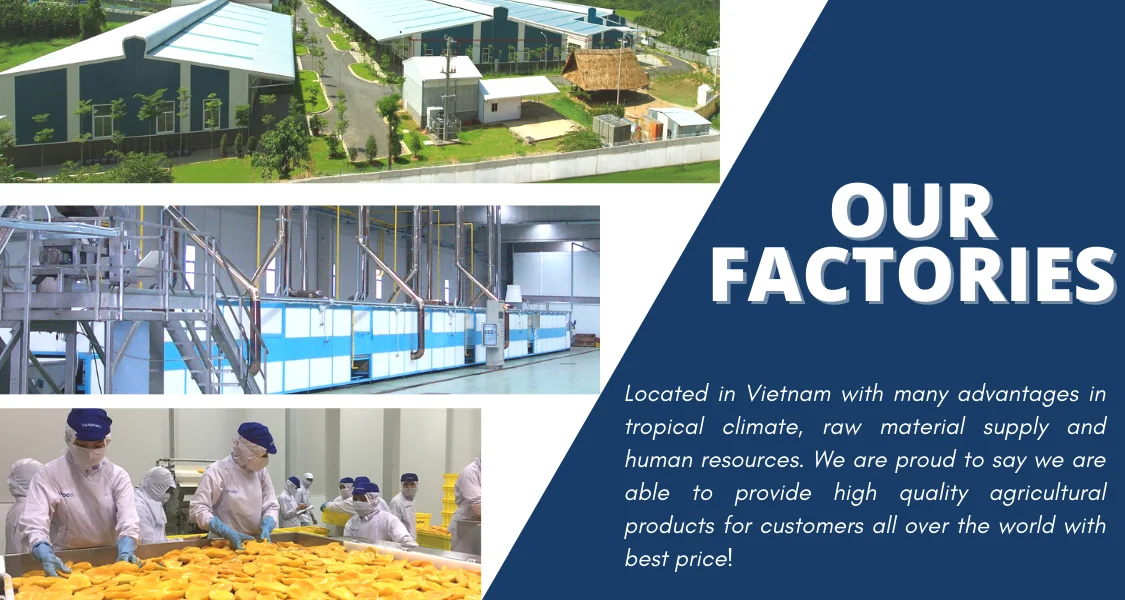 OUR FACTORIES

Located in Vietnam with many advantages in tropical climate, raw material supply and human resources. We are proud to say we are able to provide high quality agricultural products for customers all over the world with best price!